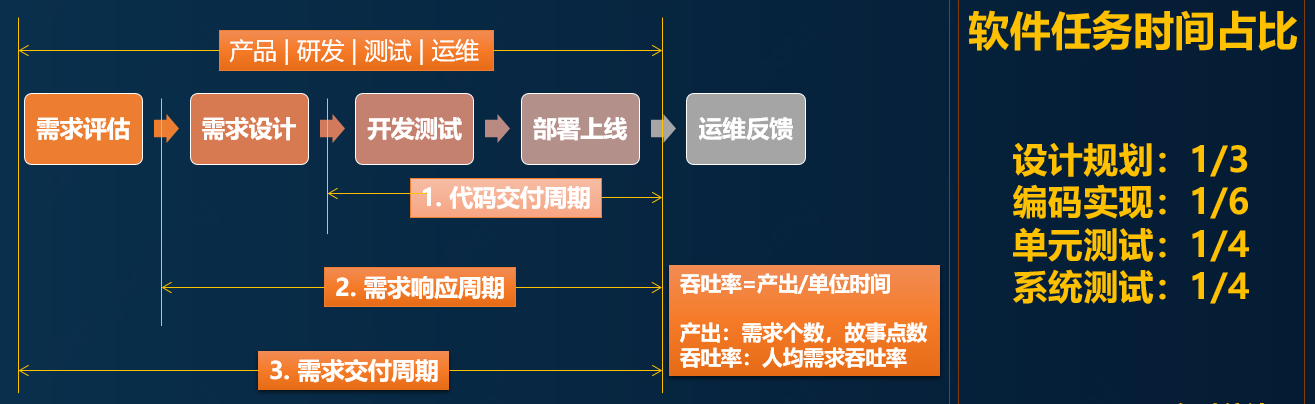 产品 | 研发 | 测试 | 运维

需求评估

需求设计

开发测试

部署上线

运维反馈

1. 代码交付周期

2. 需求响应周期

3. 需求交付周期

吞吐率=产出/单位时间

产出：需求个数，故事点数
吞吐率：人均需求吞吐率

软件任务时间占比

设计规划：1/3
编码实现：1/6
单元测试：1/4
系统测试：1/4